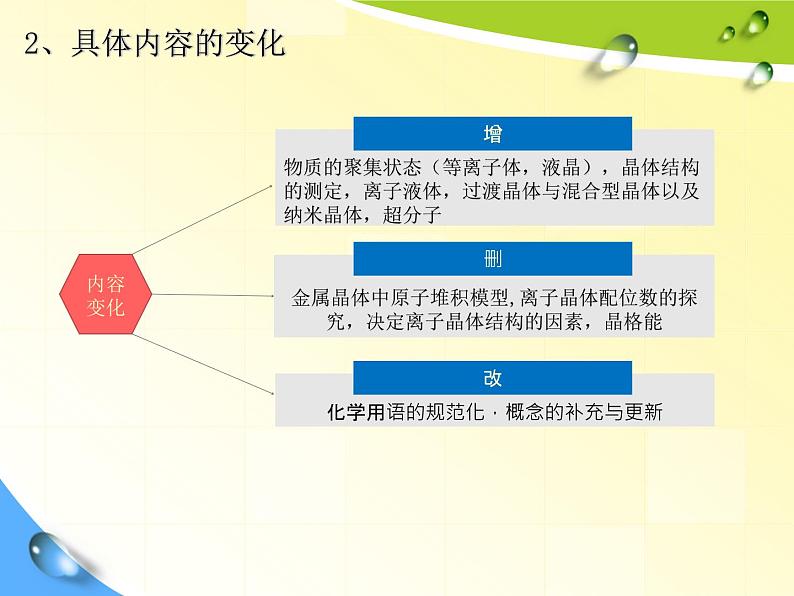 2、具体内容的变化

内容变化

增

物质的聚集状态（等离子体，液晶），晶体结构的测定，离子液体，过渡晶体与混合型晶体以及纳米晶体，超分子

删

金属晶体中原子堆积模型,离子晶体配位数的探究，决定离子晶体结构的因素，晶格能

改

化学用语的规范化 · 概念的补充与更新